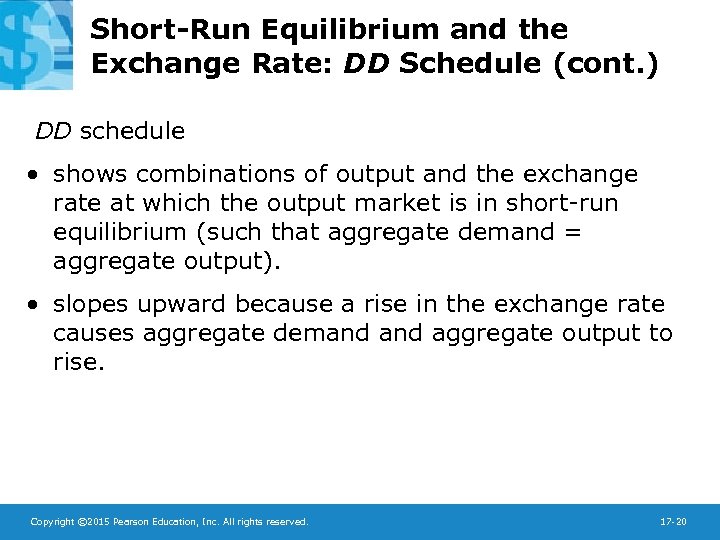 Short-Run Equilibrium and the Exchange Rate: DD Schedule (cont.)

DD schedule

• shows combinations of output and the exchange rate at which the output market is in short-run equilibrium (such that aggregate demand = aggregate output).

• slopes upward because a rise in the exchange rate causes aggregate demand and aggregate output to rise.

Copyright ©2015 Pearson Education, Inc. All rights reserved.

17-20